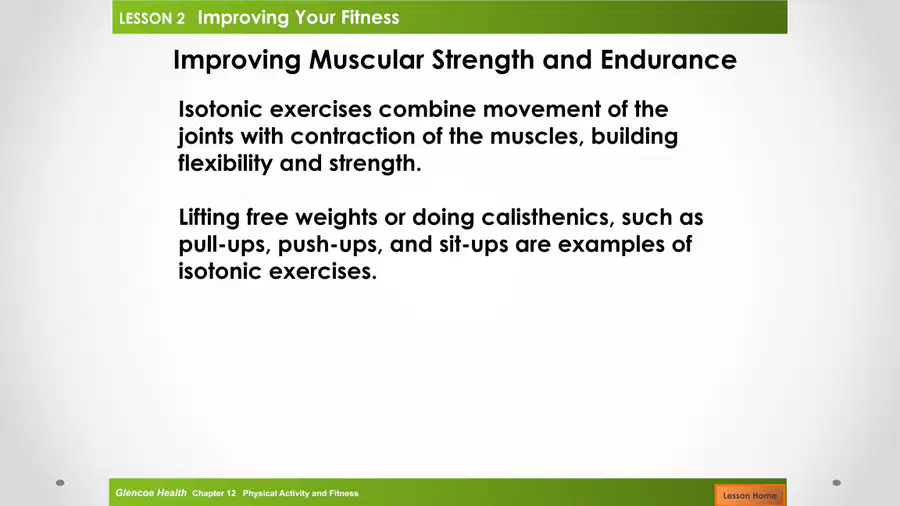 LESSON 2 Improving Your Fitness

Improving Muscular Strength and Endurance

Isotonic exercises combine movement of the joints with contraction of the muscles, building flexibility and strength.

Lifting free weights or doing calisthenics, such as pull-ups, push-ups, and sit-ups are examples of isotonic exercises.

Glencoe Health Chapter 12 Physical Activity and Fitness

Lesson Home